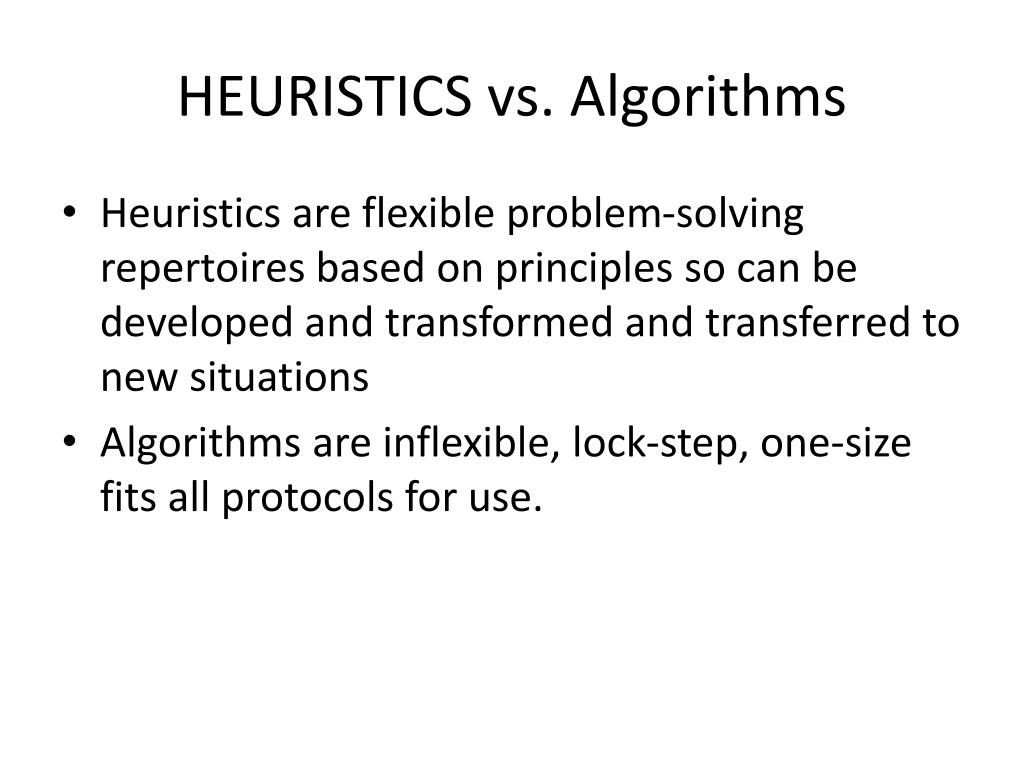 HEURISTICS vs. Algorithms

• Heuristics are flexible problem-solving repertoires based on principles so can be developed and transformed and transferred to new situations

• Algorithms are inflexible, lock-step, one-size fits all protocols for use.